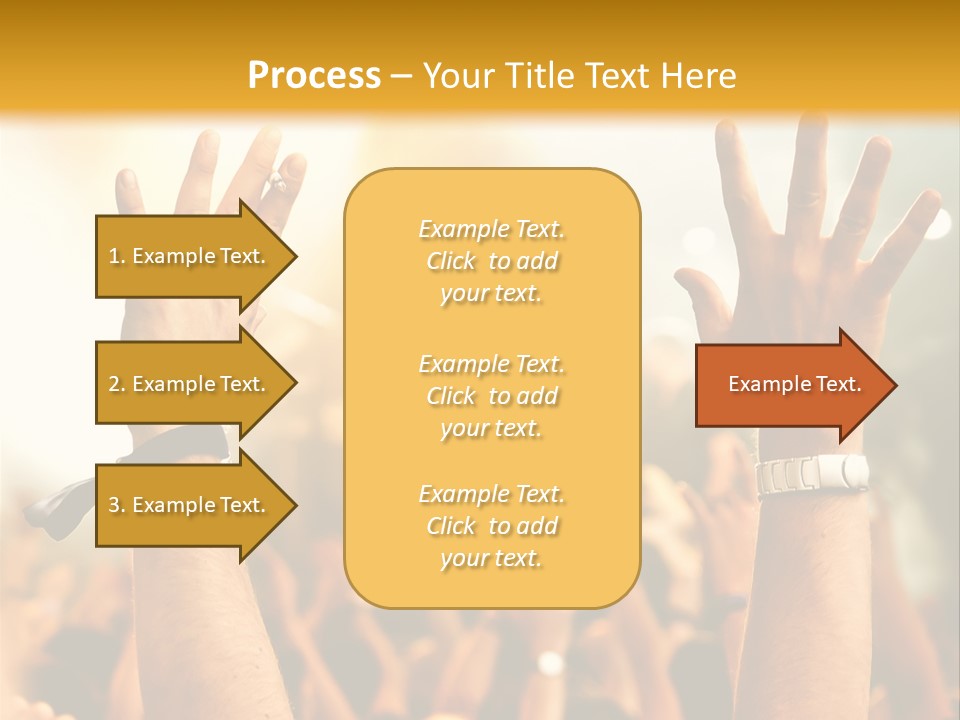 Process – Your Title Text Here

1. Example Text.

2. Example Text.

3. Example Text.

Example Text. Click to add your text.

Example Text. Click to add your text.

Example Text. Click to add your text.

Example Text.